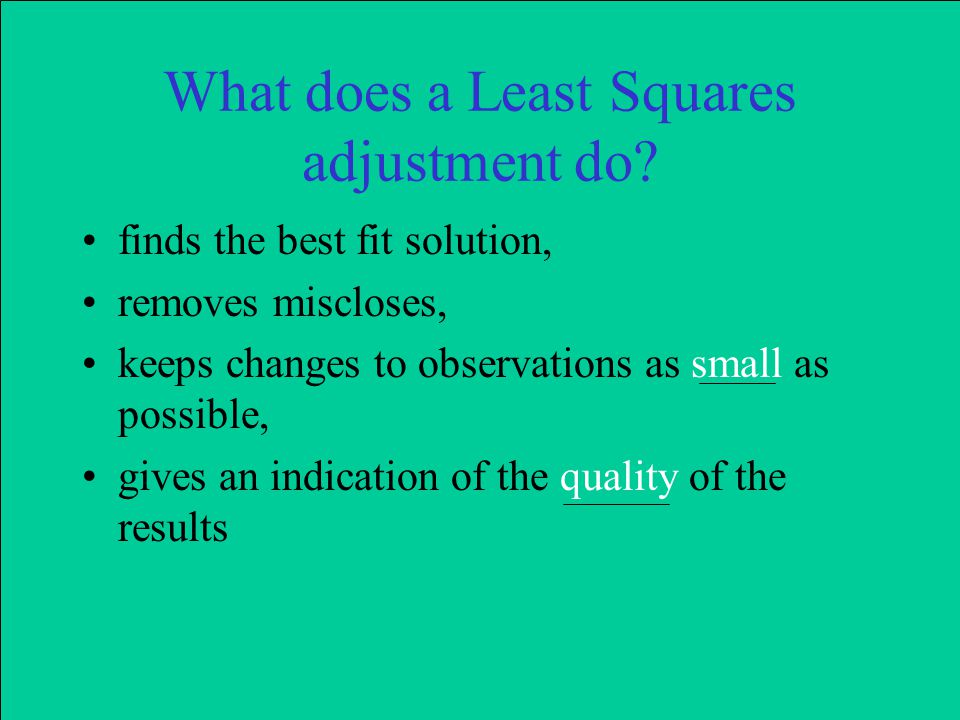 What does a Least Squares adjustment do?

• finds the best fit solution,

• removes miscloses,

• keeps changes to observations as small as possible,

• gives an indication of the quality of the results